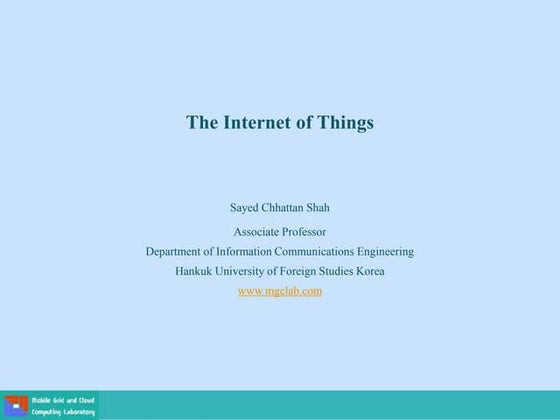 The Internet of Things

Sayed Chhattan Shah

Associate Professor

Department of Information Communications Engineering

Hankuk University of Foreign Studies Korea

www.mgclab.com

Mobile Grid and Cloud Computing Laboratory